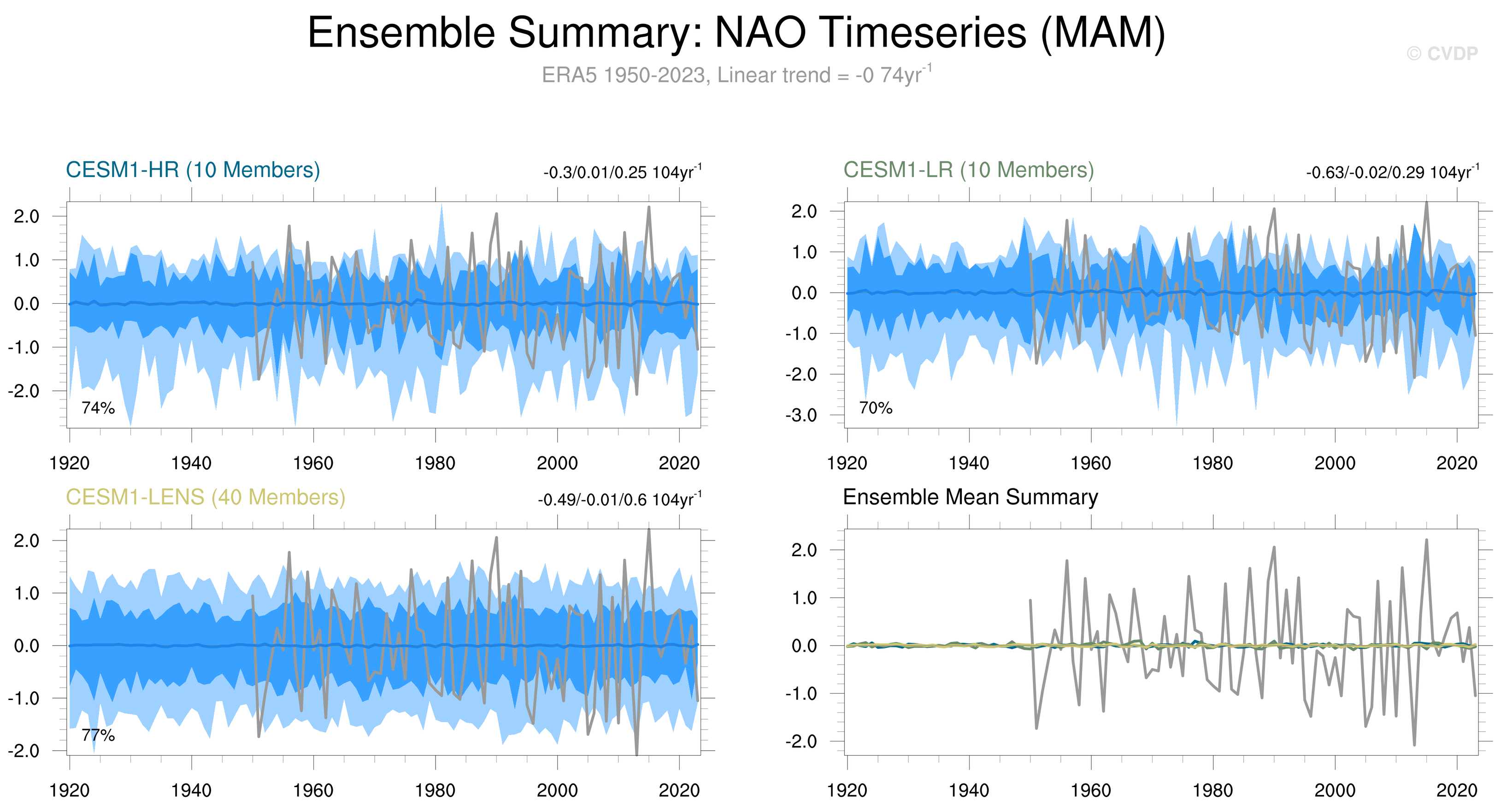 Ensemble Summary: NAO Timeseries (MAM)

© CVDP

ERA5 1950-2023, Linear trend = -0 74yr$^{-1}$

CESM1-HR (10 Members)

-0.3/0.01/0.25 104yr$^{-1}$

2.0
1.0
0.0
-1.0
-2.0

74%

1920 1940 1960 1980 2000 2020

CESM1-LR (10 Members)

-0.63/-0.02/0.29 104yr$^{-1}$

2.0
1.0
0.0
-1.0
-2.0
-3.0

70%

1920 1940 1960 1980 2000 2020

CESM1-LENS (40 Members)

-0.49/-0.01/0.6 104yr$^{-1}$

2.0
1.0
0.0
-1.0
-2.0

77%

1920 1940 1960 1980 2000 2020

Ensemble Mean Summary

2.0
1.0
0.0
-1.0
-2.0

1920 1940 1960 1980 2000 2020